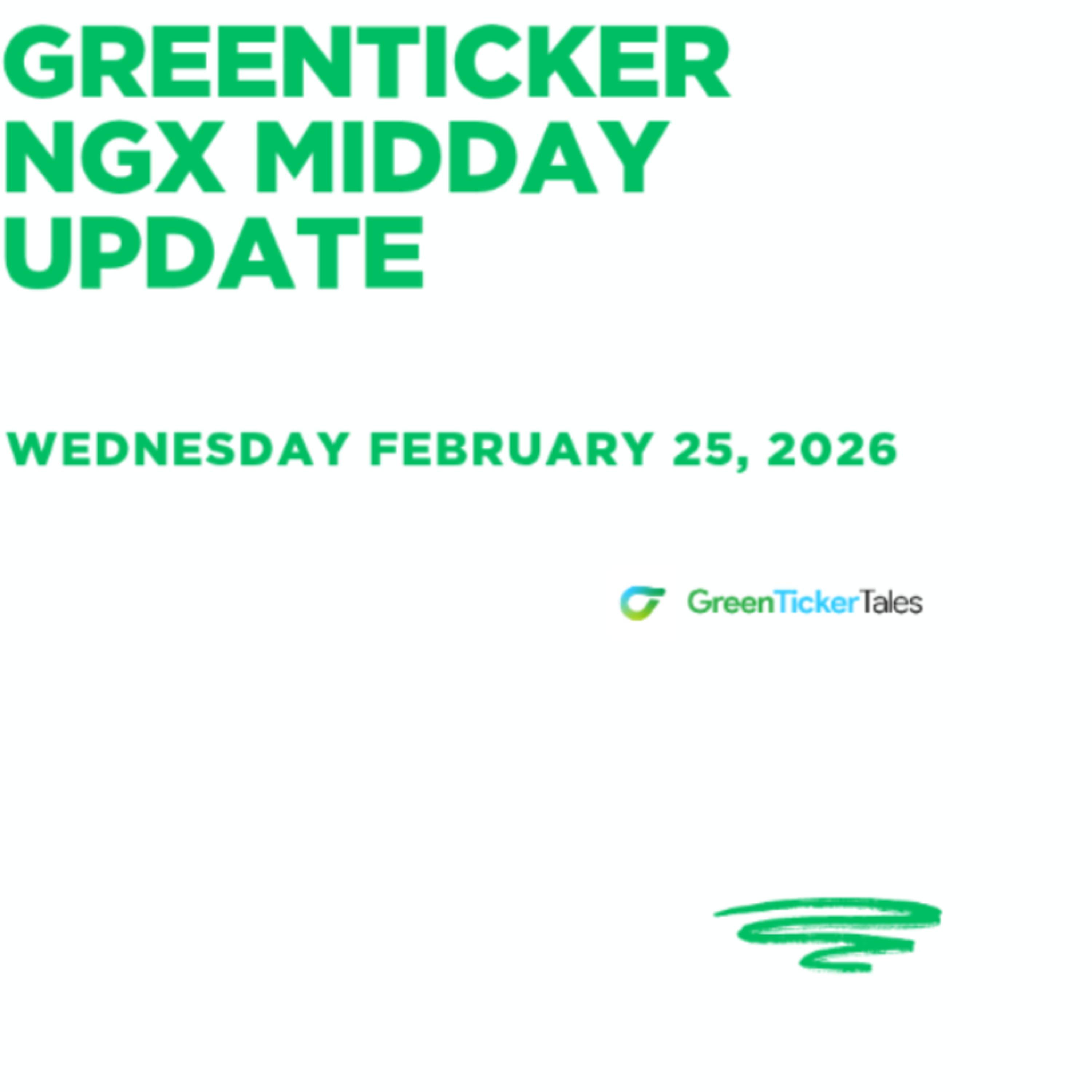 GREENTICKER NGX MIDDAY UPDATE

WEDNESDAY FEBRUARY 25, 2026

GreenTickerTales